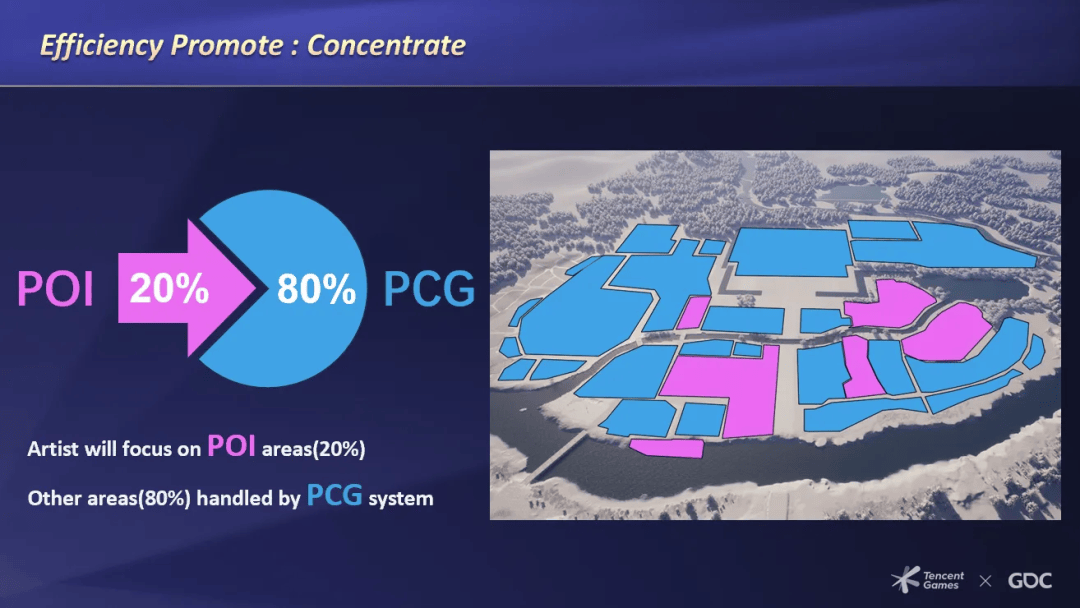 Efficiency Promote : Concentrate

POI 20% 80% PCG

Artist will focus on POI areas(20%)

Other areas(80%) handled by PCG system

Tencent Games × GDC